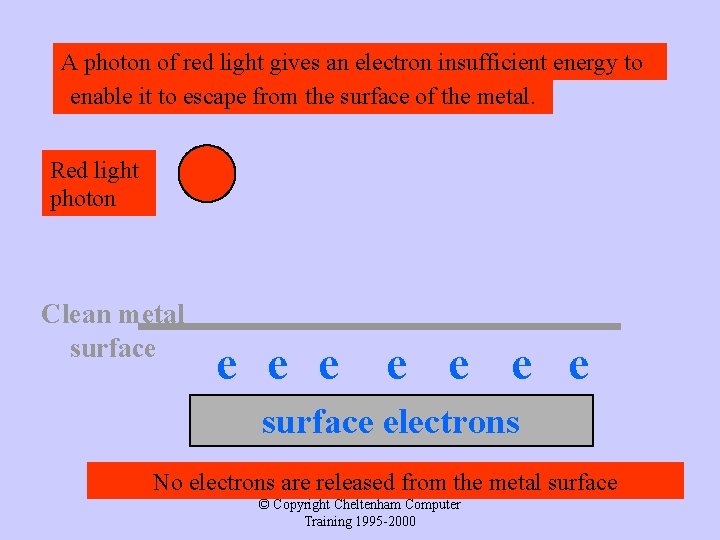 A photon of red light gives an electron insufficient energy to enable it to escape from the surface of the metal.

Red light photon

Clean metal surface

e e e e e e e

surface electrons

No electrons are released from the metal surface

© Copyright Cheltenham Computer Training 1995-2000